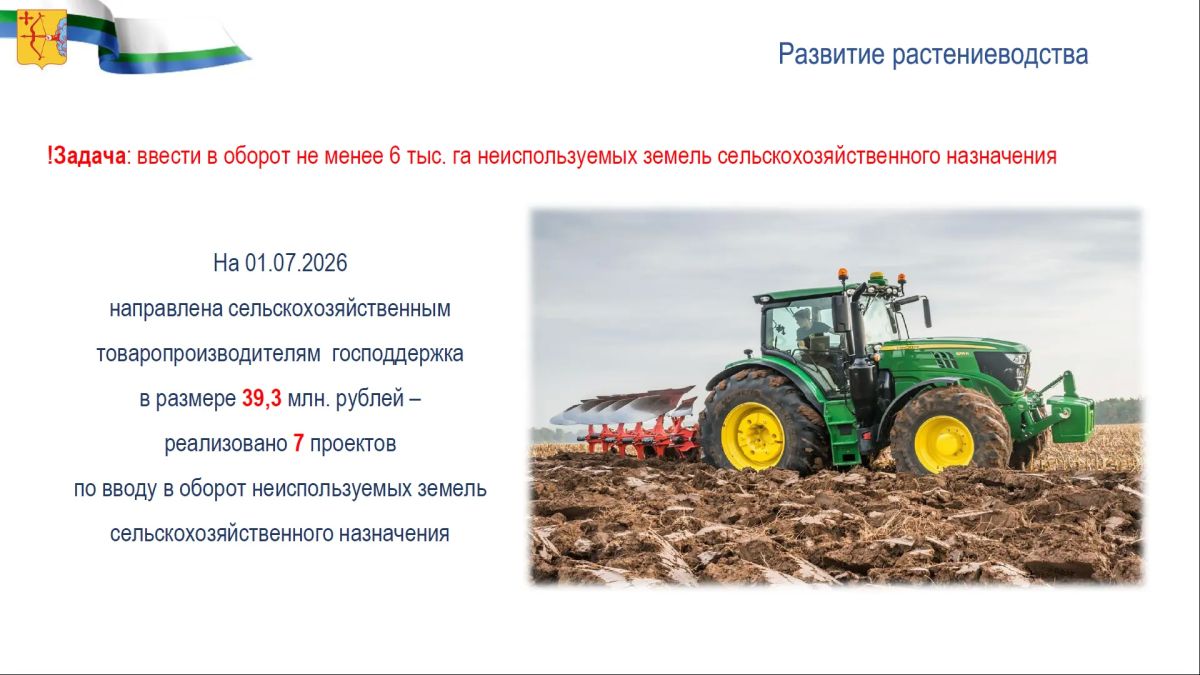 Развитие растениеводства

!Задача: ввести в оборот не менее 6 тыс. га неиспользуемых земель сельскохозяйственного назначения

На 01.07.2026
направлена сельскохозяйственным товаропроизводителям господдержка в размере 39,3 млн. рублей – реализовано 7 проектов по вводу в оборот неиспользуемых земель сельскохозяйственного назначения